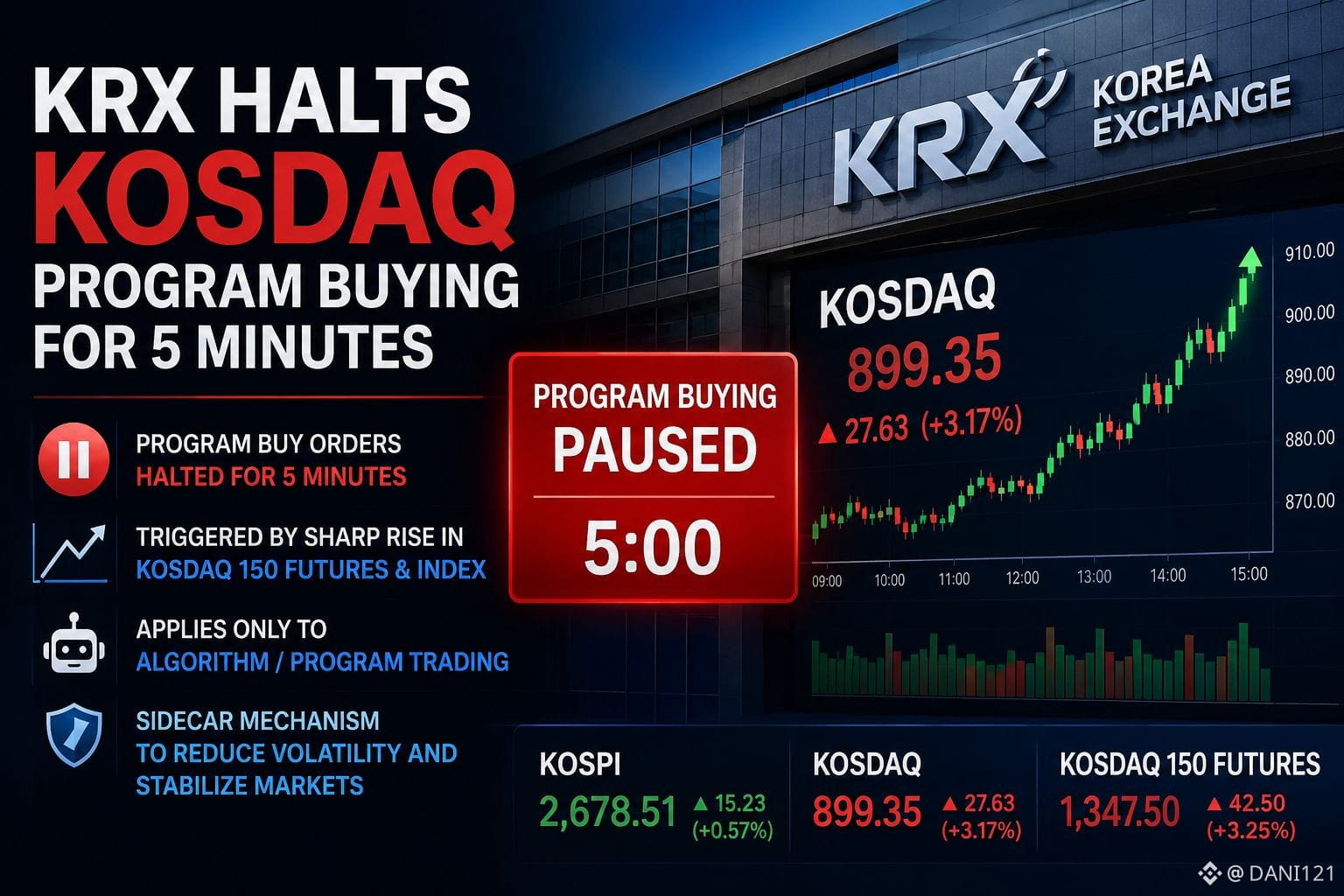 KRX HALTS
KOSDAQ
PROGRAM BUYING
FOR 5 MINUTES

PROGRAM BUY ORDERS
HALTED FOR 5 MINUTES

TRIGGERED BY SHARP RISE IN
KOSDAQ 150 FUTURES & INDEX

APPLIES ONLY TO
ALGORITHM / PROGRAM TRADING

SIDECAR MECHANISM
TO REDUCE VOLATILITY AND
STABILIZE MARKETS

PROGRAM BUYING
PAUSED
5:00

KRX KOREA EXCHANGE

KOSDAQ
899.35
▲ 27.63 (+3.17%)

910.00
900.00
890.00
880.00
870.00

09:00 10:00 11:00 12:00 13:00 14:00 15:00

KOSPI
2,678.51 ▲ 15.23 (+0.57%)

KOSDAQ
899.35 ▲ 27.63 (+3.17%)

KOSDAQ 150 FUTURES
1,347.50 ▲ 42.50 (+3.25%)

@ DANI121